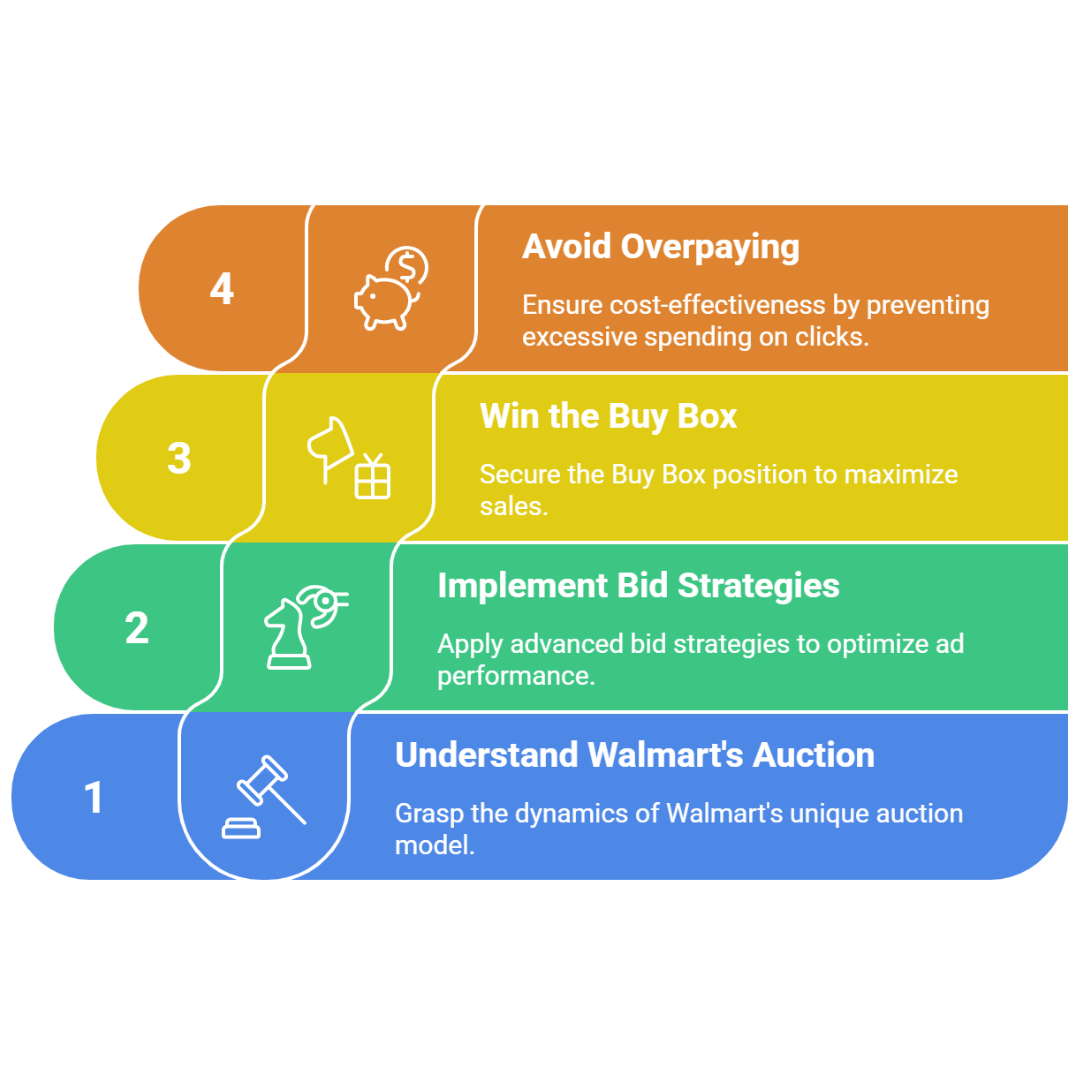 4

Avoid Overpaying

Ensure cost-effectiveness by preventing excessive spending on clicks.

3

Win the Buy Box

Secure the Buy Box position to maximize sales.

2

Implement Bid Strategies

Apply advanced bid strategies to optimize ad performance.

1

Understand Walmart's Auction

Grasp the dynamics of Walmart's unique auction model.